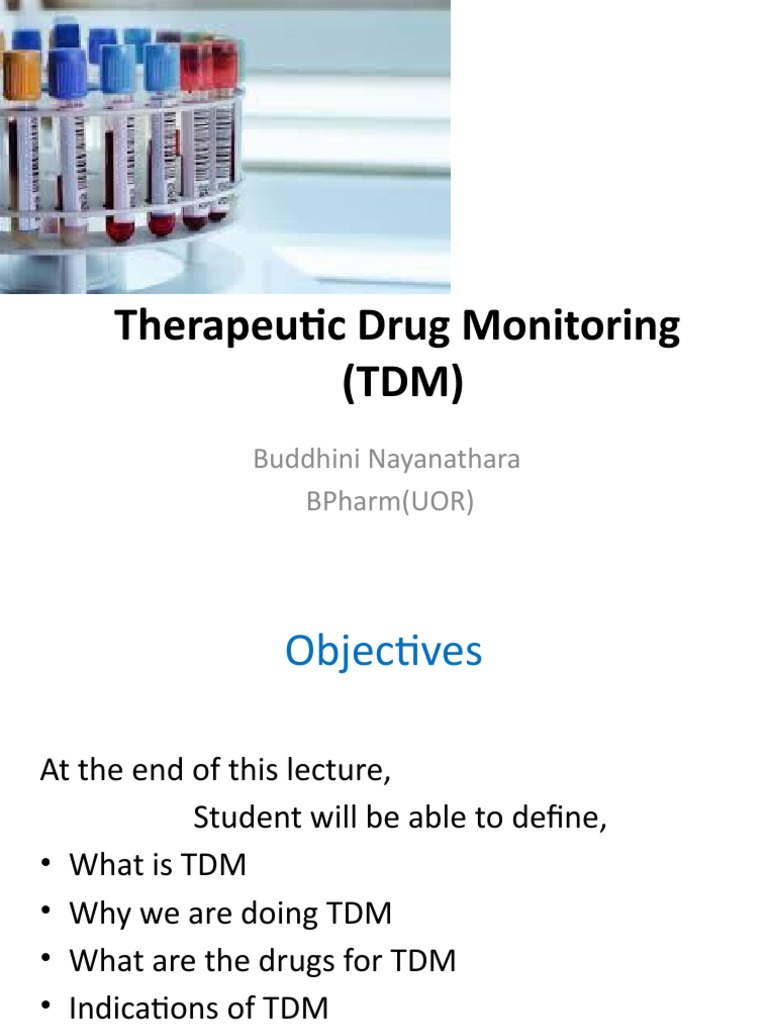 Therapeutic Drug Monitoring (TDM)

Buddhini Nayanathara
BPharm(UOR)

Objectives

At the end of this lecture,
Student will be able to define,
• What is TDM
• Why we are doing TDM
• What are the drugs for TDM
• Indications of TDM